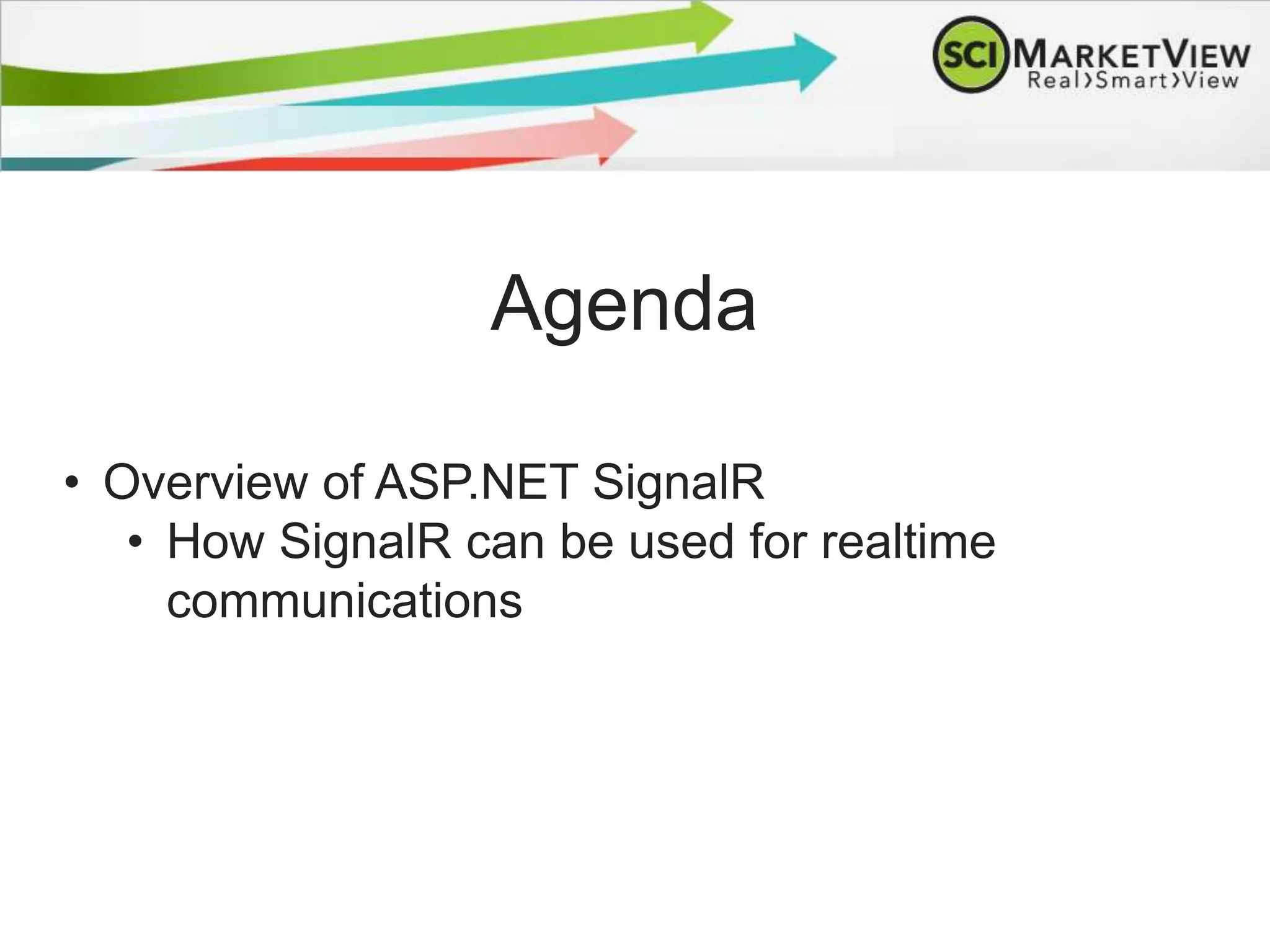 SCI MARKETVIEW
Real›Smart›View

Agenda

• Overview of ASP.NET SignalR
  • How SignalR can be used for realtime communications